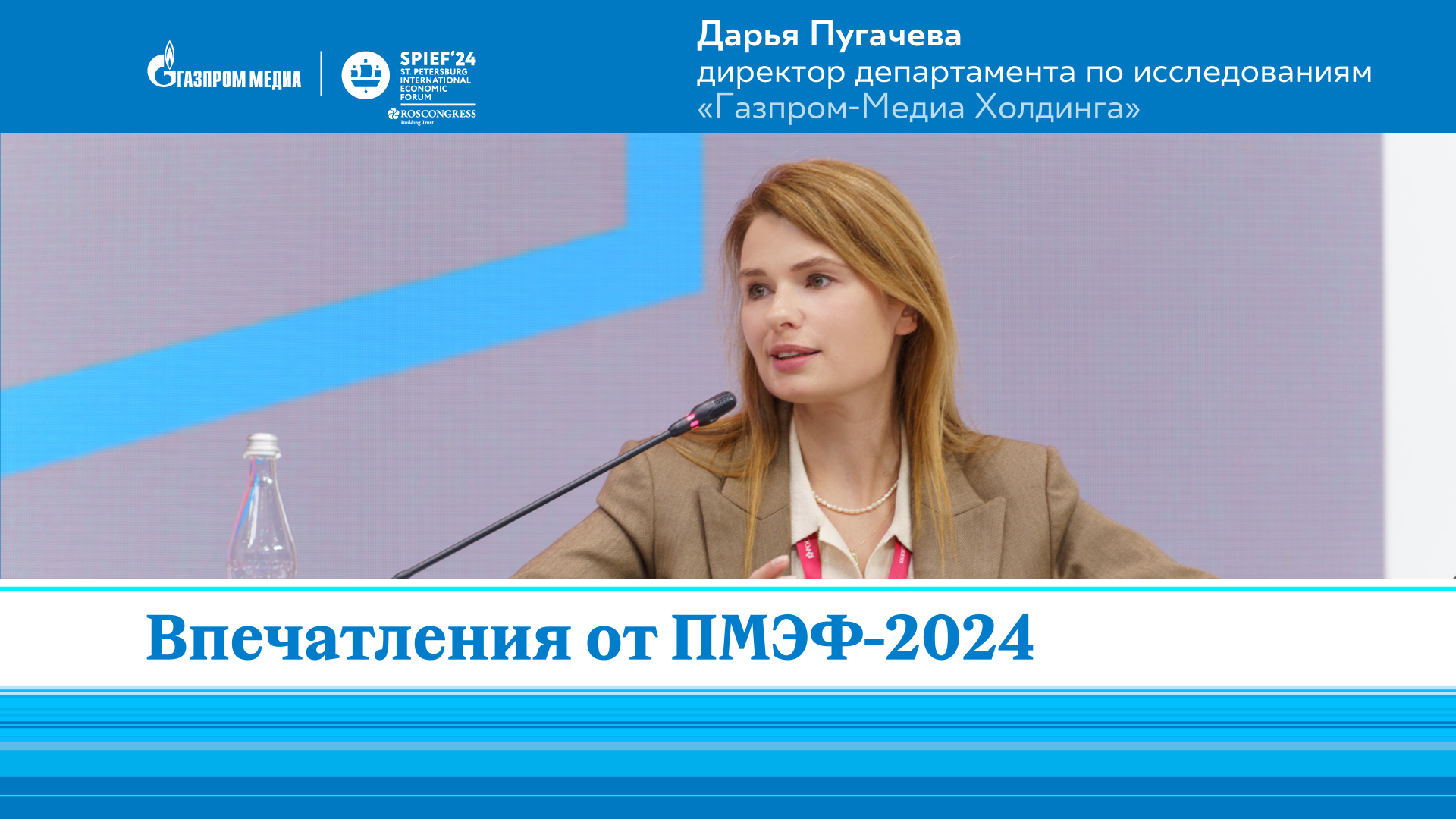 ГАЗПРОМ МЕДИА

SPIEF'24
ST. PETERSBURG INTERNATIONAL ECONOMIC FORUM
ROSCONGRESS
Building Trust

Дарья Пугачева
директор департамента по исследованиям «Газпром-Медиа Холдинга»

Впечатления от ПМЭФ-2024